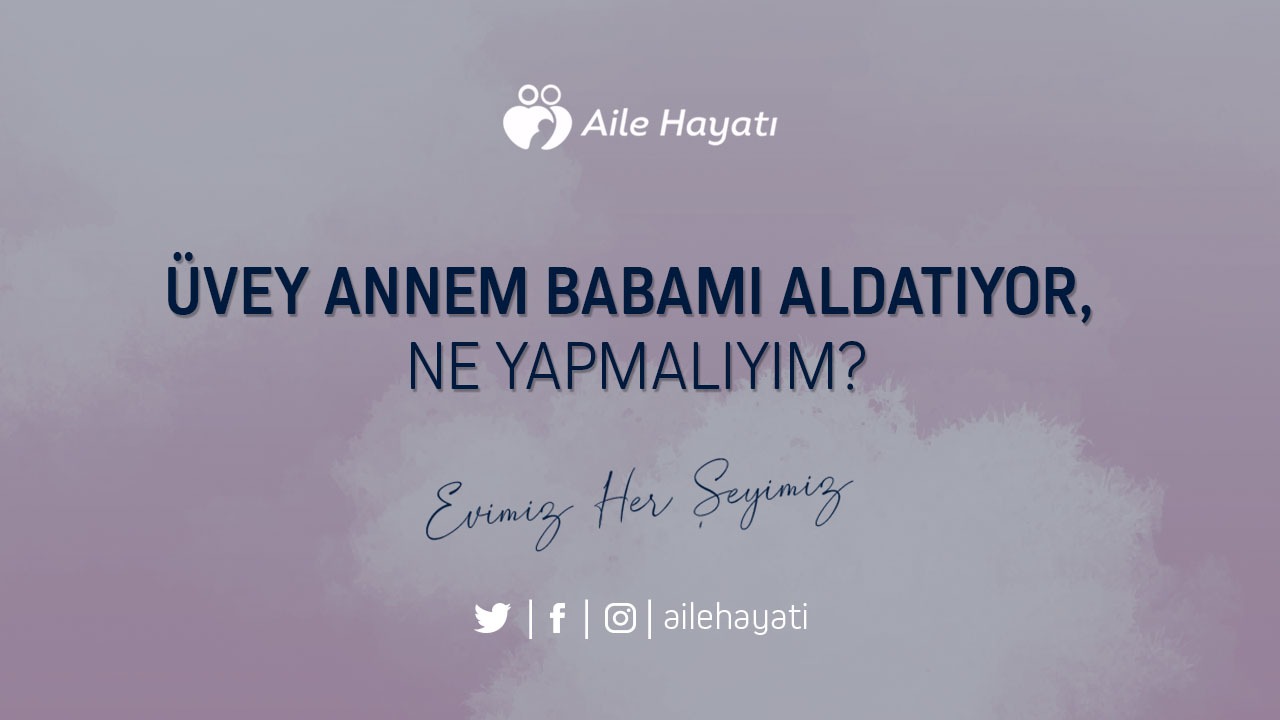 Aile Hayatı

ÜVEY ANNEM BABAMI ALDATIYOR,
NE YAPMALIYIM?

Evimiz Her Şeyimiz

| f | | ailehayati